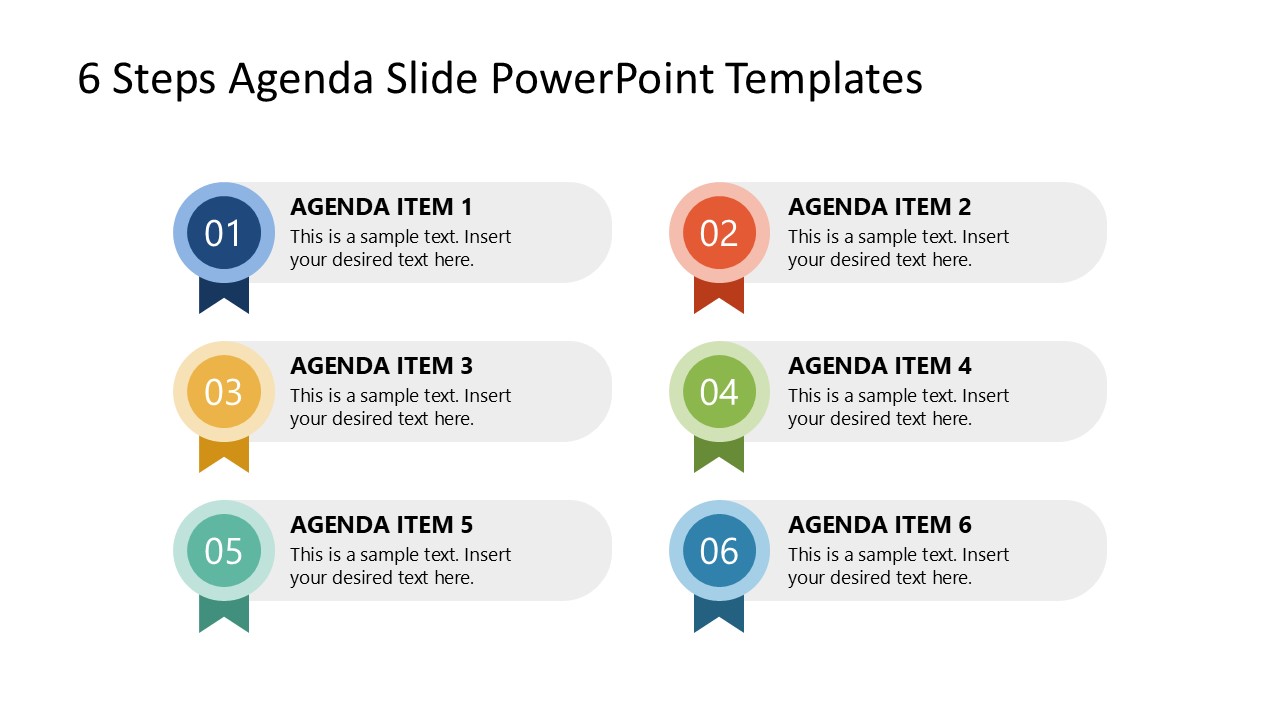 6 Steps Agenda Slide PowerPoint Templates

01
AGENDA ITEM 1
This is a sample text. Insert your desired text here.

02
AGENDA ITEM 2
This is a sample text. Insert your desired text here.

03
AGENDA ITEM 3
This is a sample text. Insert your desired text here.

04
AGENDA ITEM 4
This is a sample text. Insert your desired text here.

05
AGENDA ITEM 5
This is a sample text. Insert your desired text here.

06
AGENDA ITEM 6
This is a sample text. Insert your desired text here.